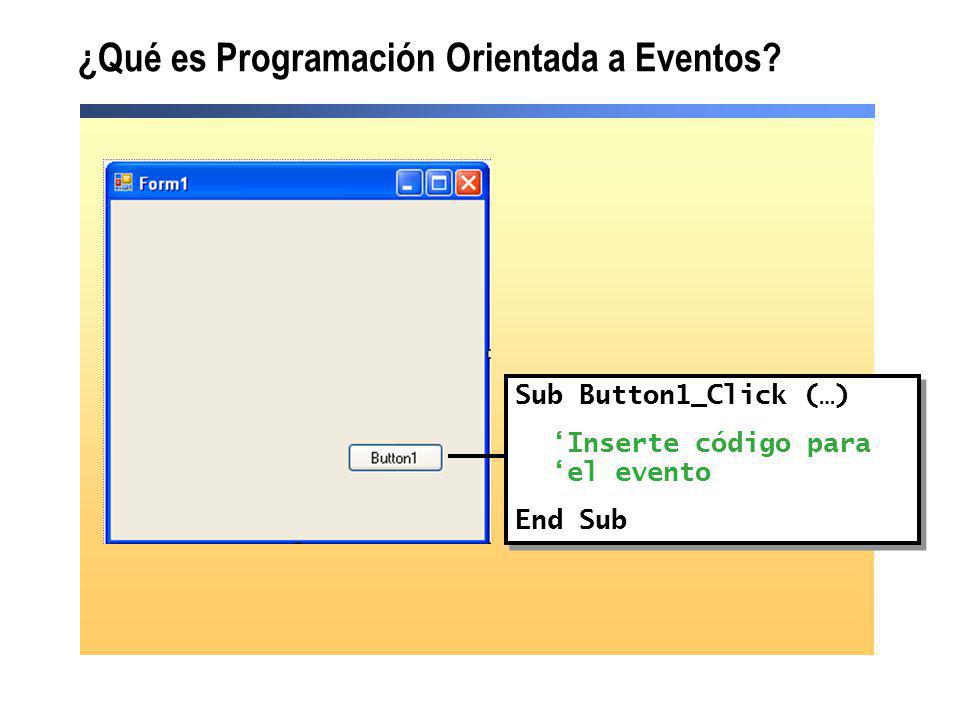 ¿Qué es Programación Orientada a Eventos?

Form1

Button1

Sub Button1_Click (…)

‘Inserte código para
‘el evento

End Sub